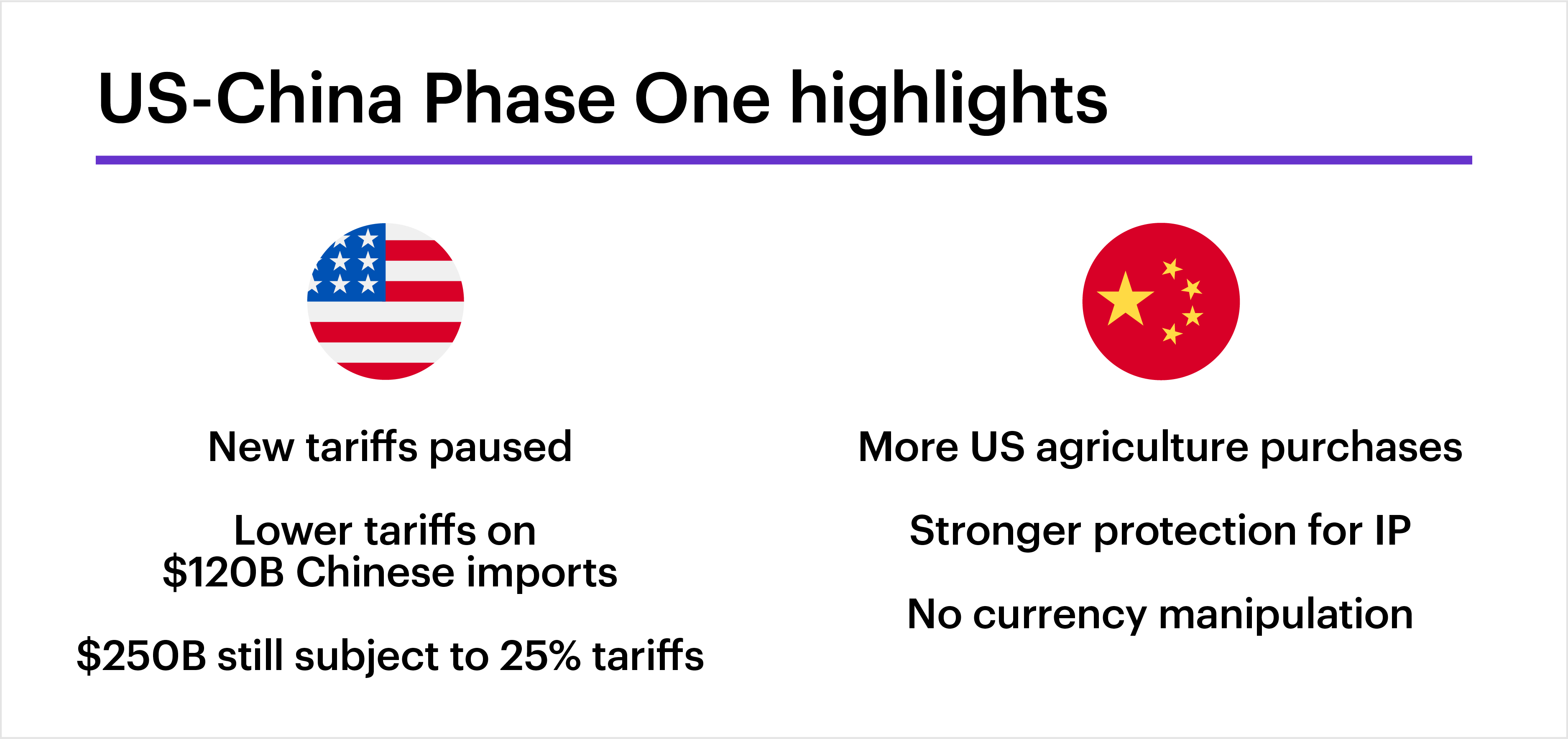 US-China Phase One highlights

New tariffs paused

Lower tariffs on \$120B Chinese imports

\$250B still subject to 25% tariffs

More US agriculture purchases

Stronger protection for IP

No currency manipulation